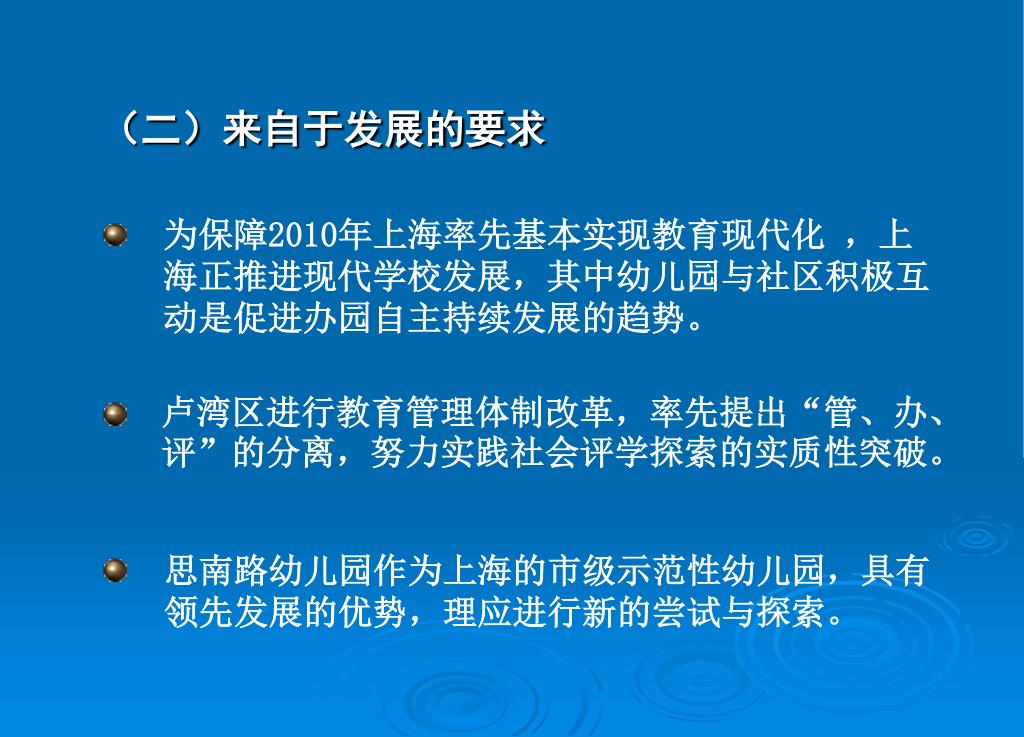 （二）来自于发展的要求

为保障2010年上海率先基本实现教育现代化 ，上海正推进现代学校发展，其中幼儿园与社区积极互动是促进办园自主持续发展的趋势。

卢湾区进行教育管理体制改革，率先提出“管、办、评”的分离，努力实践社会评学探索的实质性突破。

思南路幼儿园作为上海的市级示范性幼儿园，具有领先发展的优势，理应进行新的尝试与探索。